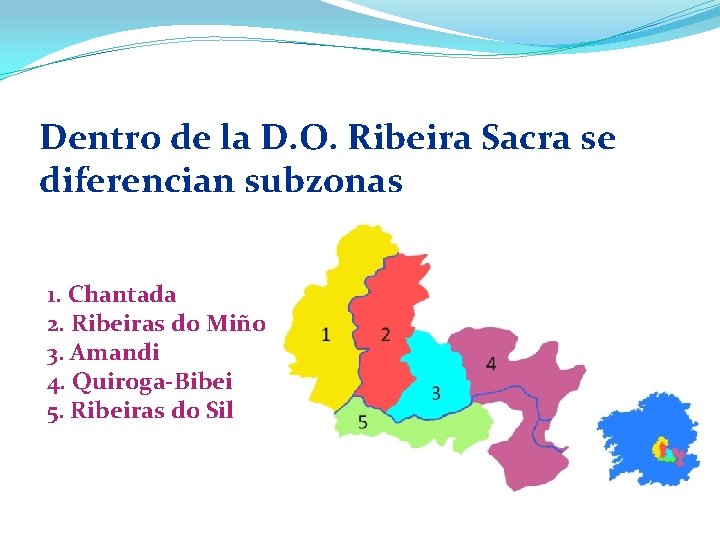 Dentro de la D.O. Ribeira Sacra se diferencian subzonas

1. Chantada
2. Ribeiras do Miño
3. Amandi
4. Quiroga-Bibei
5. Ribeiras do Sil

1
2
3
4
5